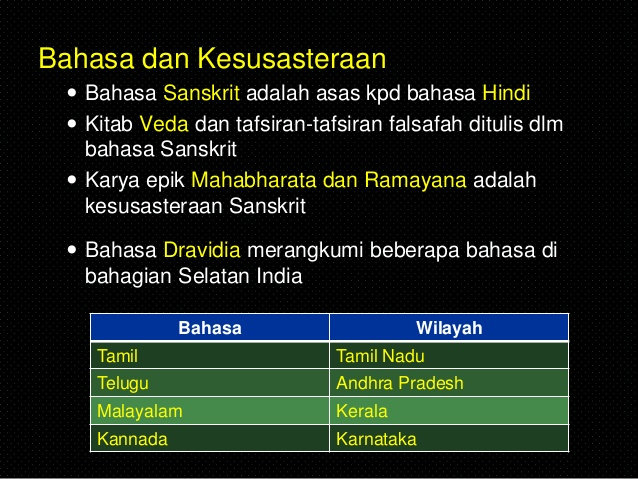 Bahasa dan Kesusasteraan

• Bahasa Sanskrit adalah asas kpd bahasa Hindi
• Kitab Veda dan tafsiran-tafsiran falsafah ditulis dlm bahasa Sanskrit
• Karya epik Mahabharata dan Ramayana adalah kesusasteraan Sanskrit

• Bahasa Dravidia merangkumi beberapa bahasa di bahagian Selatan India

| Bahasa | Wilayah |
|---|---|
| Tamil | Tamil Nadu |
| Telugu | Andhra Pradesh |
| Malayalam | Kerala |
| Kannada | Karnataka |